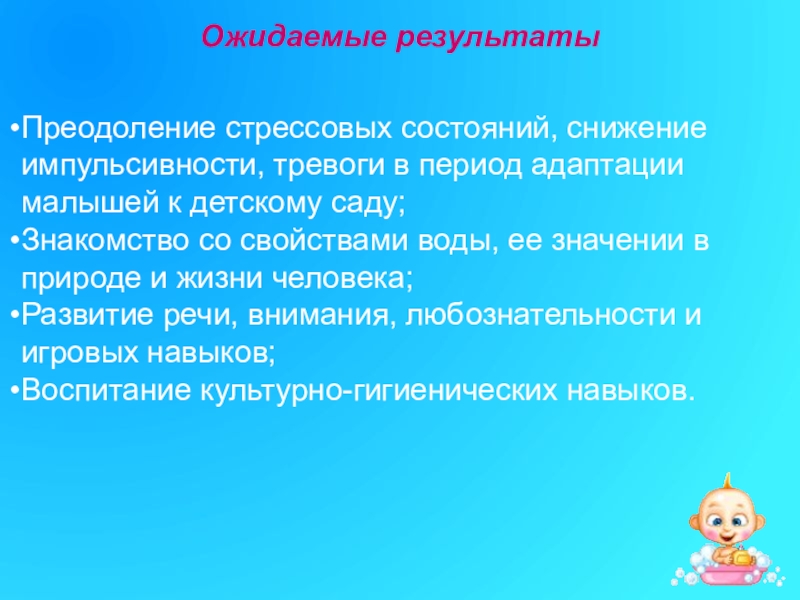 Ожидаемые результаты

•Преодоление стрессовых состояний, снижение импульсивности, тревоги в период адаптации малышей к детскому саду;
•Знакомство со свойствами воды, ее значении в природе и жизни человека;
•Развитие речи, внимания, любознательности и игровых навыков;
•Воспитание культурно-гигиенических навыков.